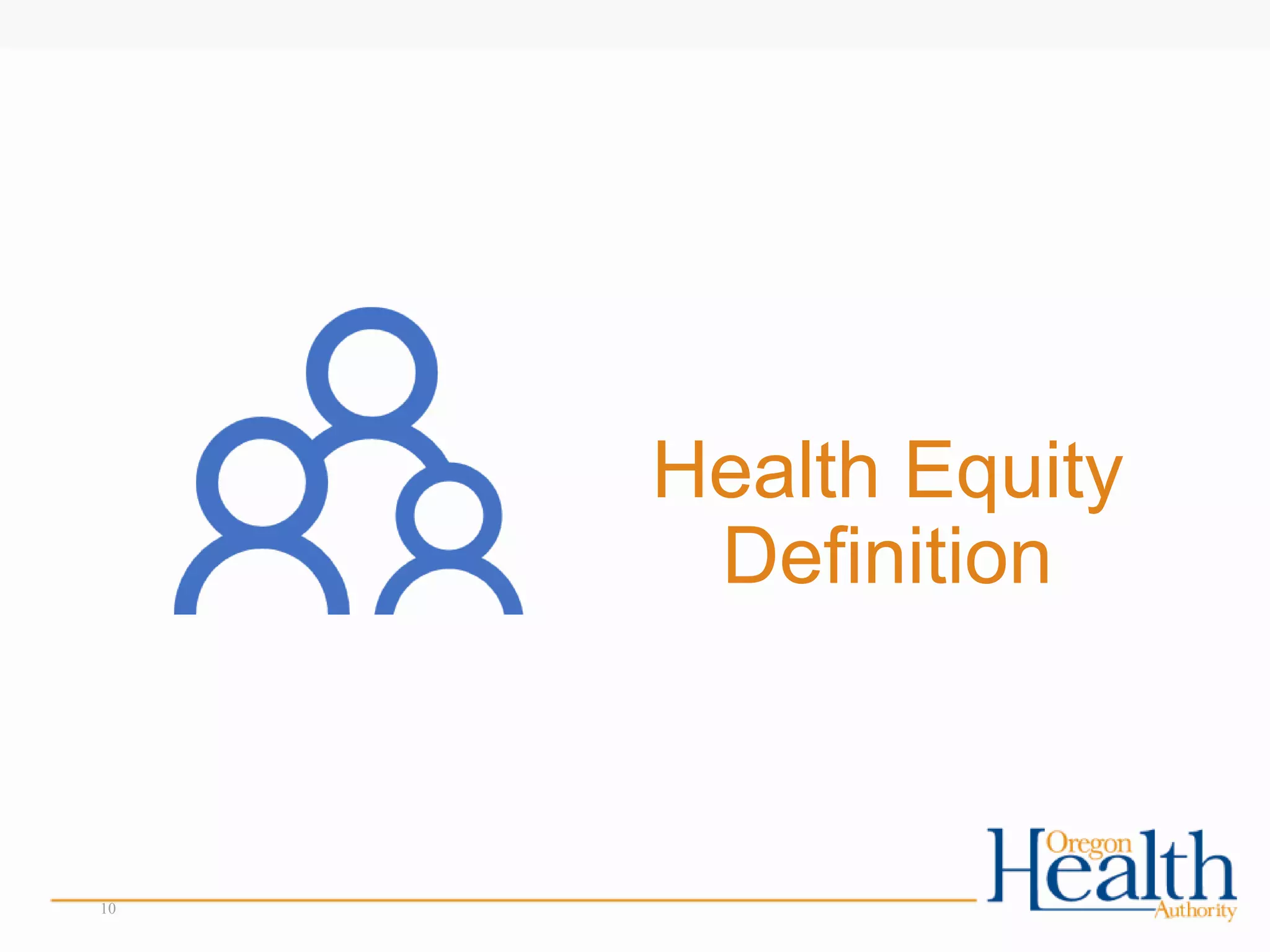 Health Equity Definition

10

Oregon Health Authority